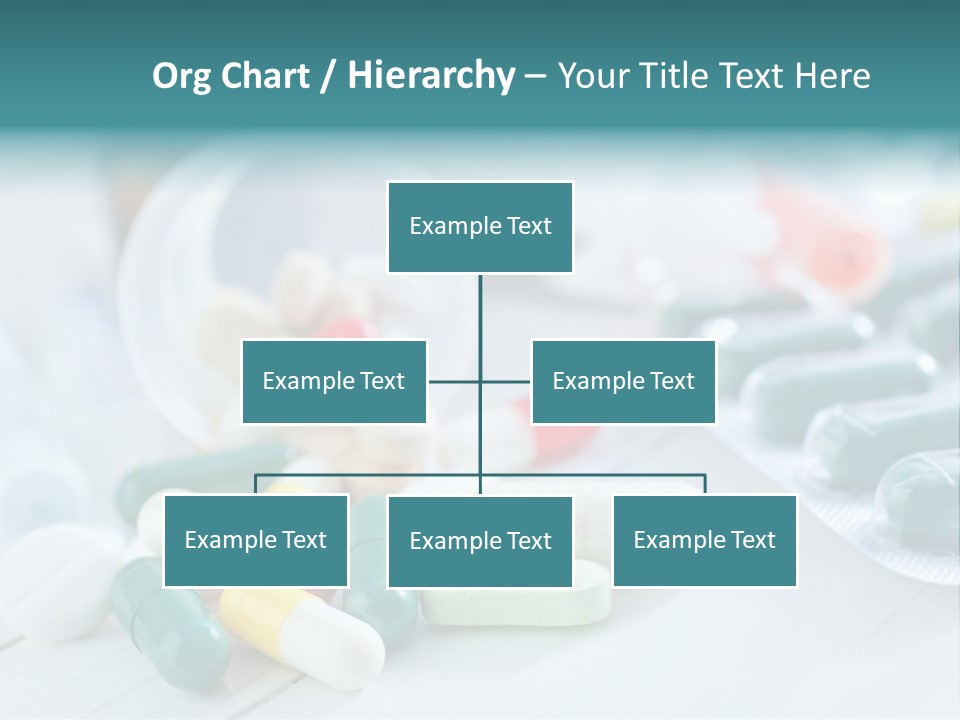 Org Chart / Hierarchy – Your Title Text Here

Example Text

Example Text

Example Text

Example Text

Example Text

Example Text